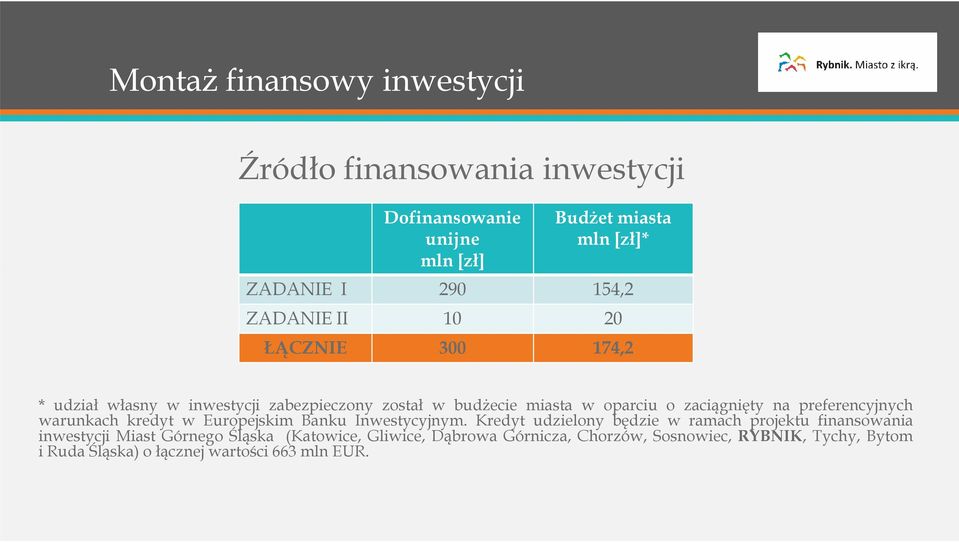 Montaż finansowy inwestycji

Rybnik. Miasto z ikrą.

Źródło finansowania inwestycji

| | Dofinansowanie unijne mln [zł] | Budżet miasta mln [zł]* |
|---|---|---|
| ZADANIE I | 290 | 154,2 |
| ZADANIE II | 10 | 20 |
| ŁĄCZNIE | 300 | 174,2 |

* udział własny w inwestycji zabezpieczony został w budżecie miasta w oparciu o zaciągnięty na preferencyjnych warunkach kredyt w Europejskim Banku Inwestycyjnym. Kredyt udzielony będzie w ramach projektu finansowania inwestycji Miast Górnego Śląska (Katowice, Gliwice, Dąbrowa Górnicza, Chorzów, Sosnowiec, RYBNIK, Tychy, Bytom i Ruda Śląska) o łącznej wartości 663 mln EUR.